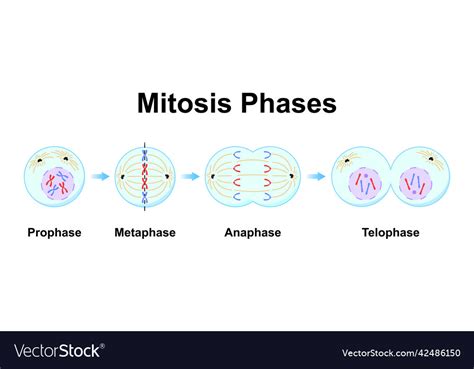 Mitosis Phases

Prophase

Metaphase

Anaphase

Telophase

VectorStock®

VectorStock.com/42486150